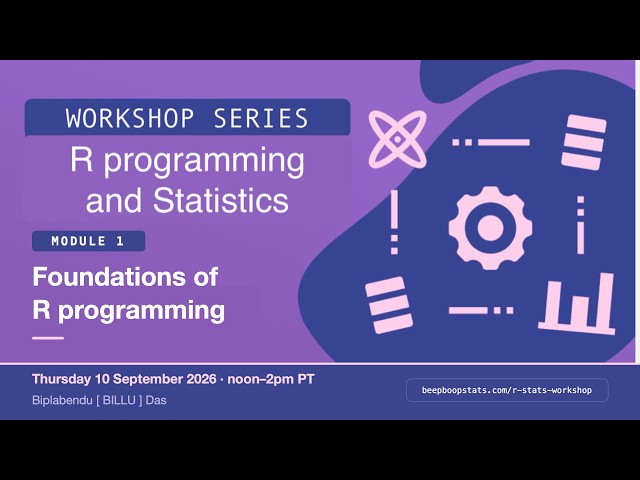 WORKSHOP SERIES

R programming and Statistics

MODULE 1

Foundations of R programming

Thursday 10 September 2026 · noon–2pm PT

Biplabendu [ BILLU ] Das

beepboopstats.com/r-stats-workshop